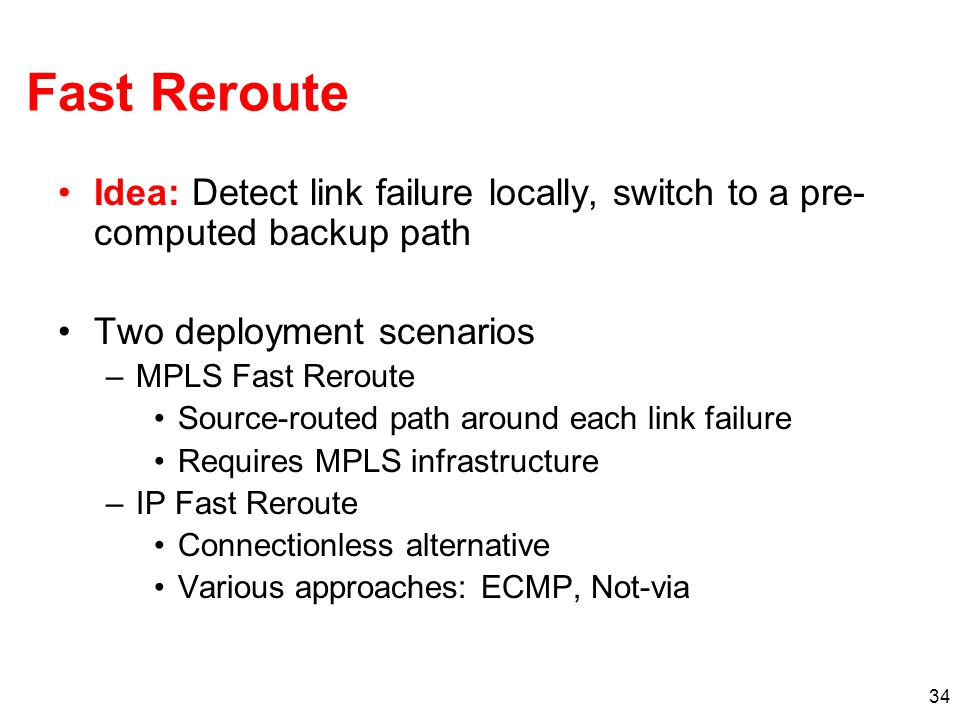 Fast Reroute

• Idea: Detect link failure locally, switch to a pre-computed backup path

• Two deployment scenarios
– MPLS Fast Reroute
• Source-routed path around each link failure
• Requires MPLS infrastructure
– IP Fast Reroute
• Connectionless alternative
• Various approaches: ECMP, Not-via

34